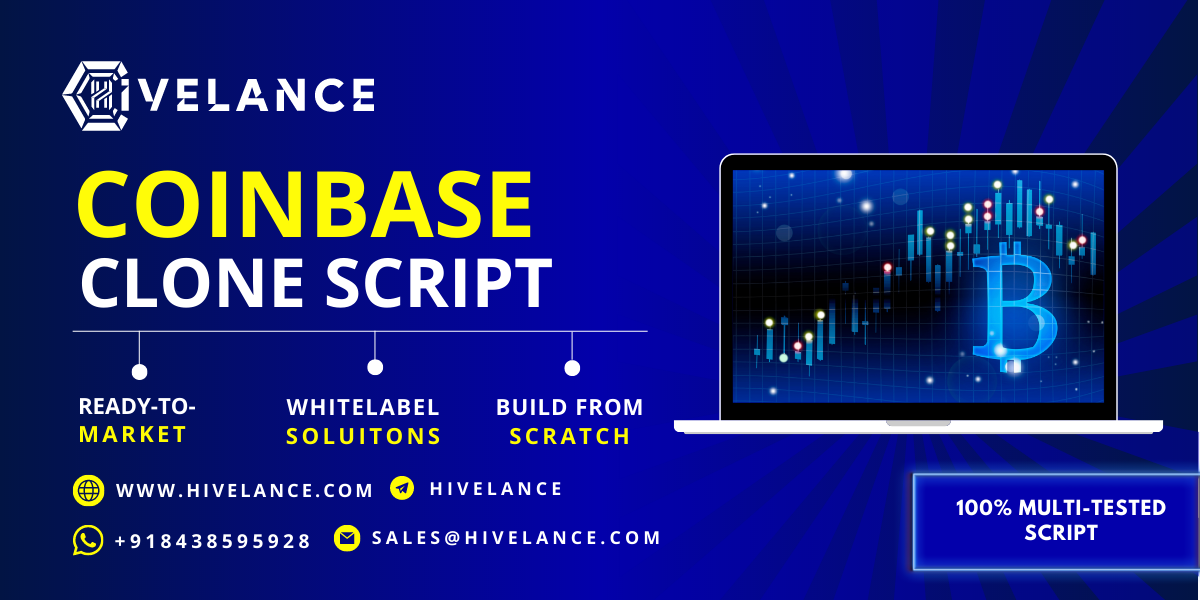 HIVELANCE

COINBASE CLONE SCRIPT

READY-TO-MARKET

WHITELABEL SOLUITONS

BUILD FROM SCRATCH

WWW.HIVELANCE.COM

HIVELANCE

+918438595928

SALES@HIVELANCE.COM

100% MULTI-TESTED SCRIPT